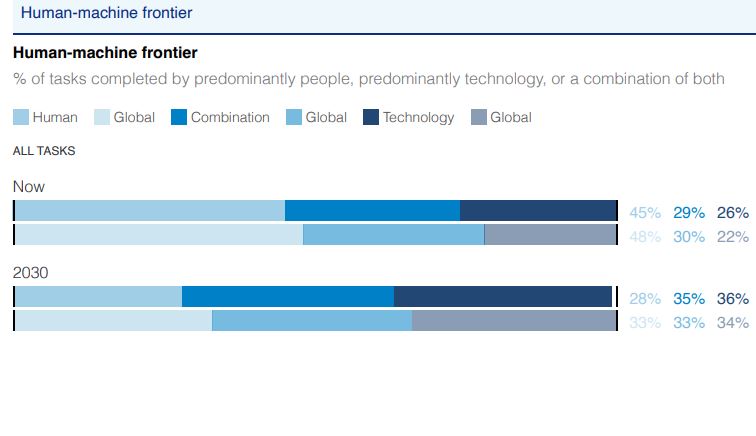 Human-machine frontier

Human-machine frontier

% of tasks completed by predominantly people, predominantly technology, or a combination of both

Human Global Combination Global Technology Global

ALL TASKS

Now

45% 29% 26%

48% 30% 22%

2030

28% 35% 36%

33% 33% 34%